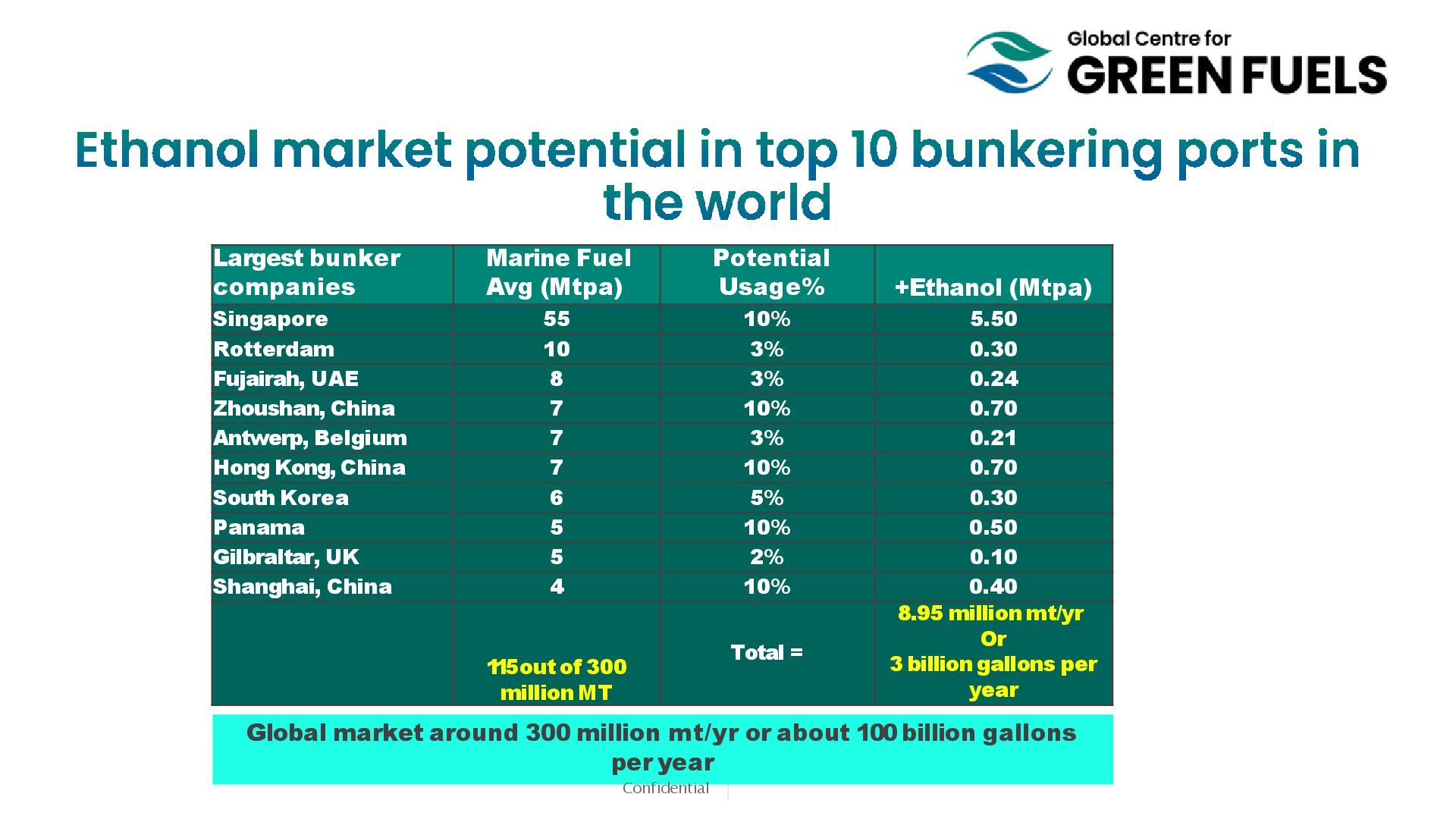 Global Centre for
GREEN FUELS

Ethanol market potential in top 10 bunkering ports in the world

| Largest bunker companies | Marine Fuel Avg (Mtpa) | Potential Usage% | +Ethanol (Mtpa) |
|---|---|---|---|
| Singapore | 55 | 10% | 5.50 |
| Rotterdam | 10 | 3% | 0.30 |
| Fujairah, UAE | 8 | 3% | 0.24 |
| Zhoushan, China | 7 | 10% | 0.70 |
| Antwerp, Belgium | 7 | 3% | 0.21 |
| Hong Kong, China | 7 | 10% | 0.70 |
| South Korea | 6 | 5% | 0.30 |
| Panama | 5 | 10% | 0.50 |
| Gilbraltar, UK | 5 | 2% | 0.10 |
| Shanghai, China | 4 | 10% | 0.40 |
| | 115 out of 300 million MT | Total = | 8.95 million mt/yr Or 3 billion gallons per year |

Global market around 300 million mt/yr or about 100 billion gallons per year

Confidential